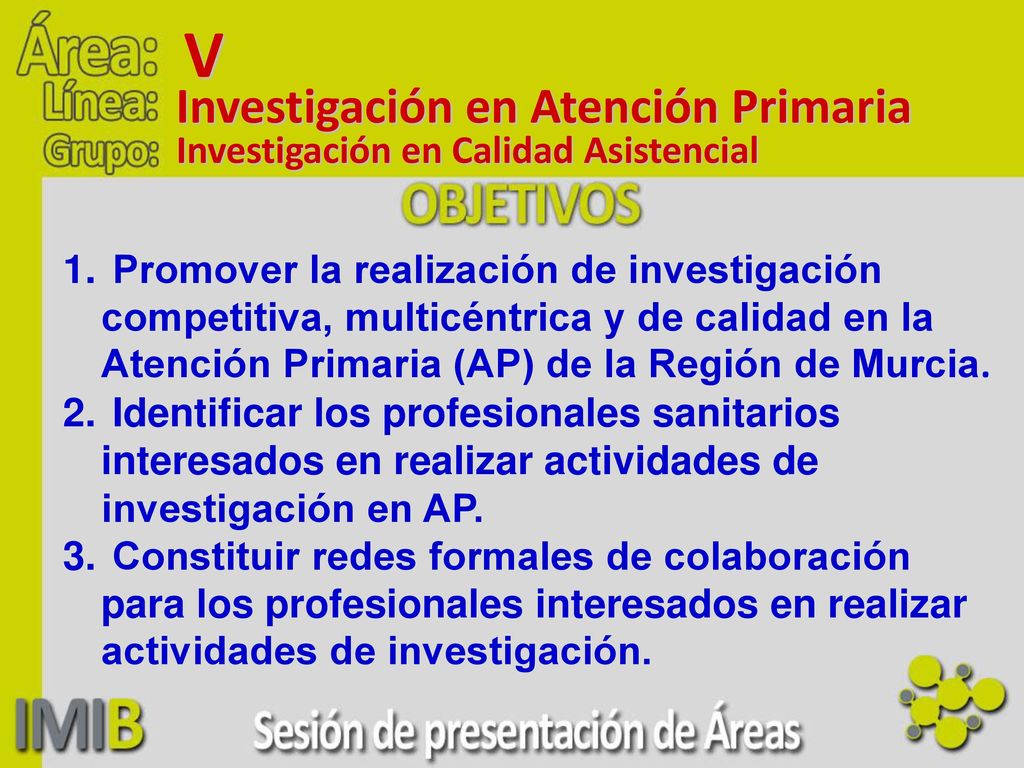 Área: V
Línea: Investigación en Atención Primaria
Grupo: Investigación en Calidad Asistencial

OBJETIVOS

1. Promover la realización de investigación competitiva, multicéntrica y de calidad en la Atención Primaria (AP) de la Región de Murcia.
2. Identificar los profesionales sanitarios interesados en realizar actividades de investigación en AP.
3. Constituir redes formales de colaboración para los profesionales interesados en realizar actividades de investigación.

IMIB Sesión de presentación de Áreas